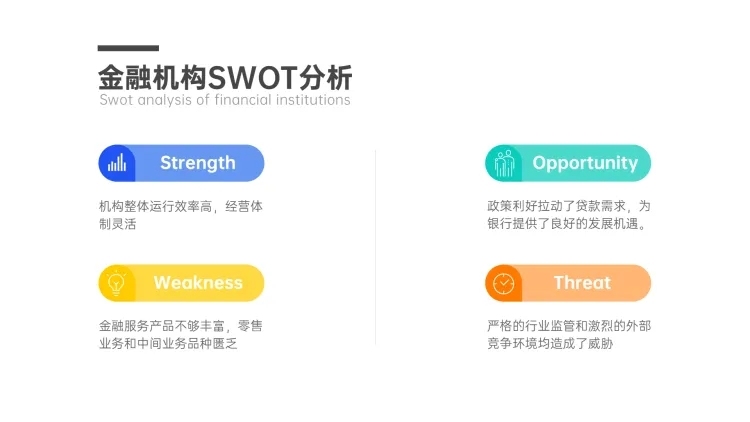 金融机构SWOT分析
Swot analysis of financial institutions

Strength

机构整体运行效率高，经营体制灵活

Weakness

金融服务产品不够丰富，零售业务和中间业务品种匮乏

Opportunity

政策利好拉动了贷款需求，为银行提供了良好的发展机遇。

Threat

严格的行业监管和激烈的外部竞争环境均造成了威胁